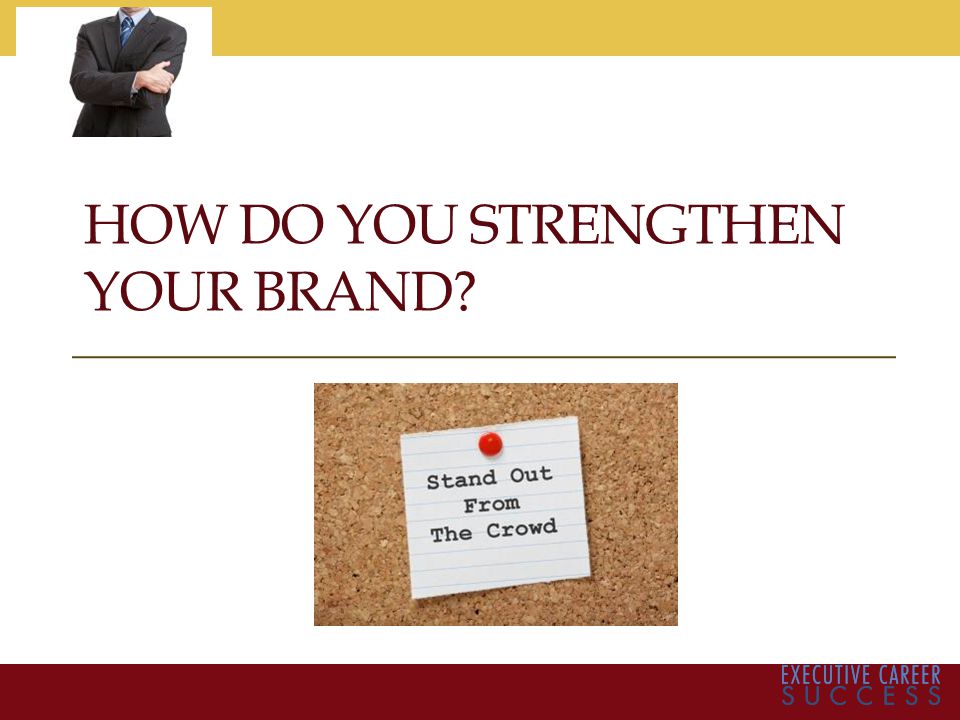 HOW DO YOU STRENGTHEN YOUR BRAND?

Stand Out From The Crowd

EXECUTIVE CAREER SUCCESS